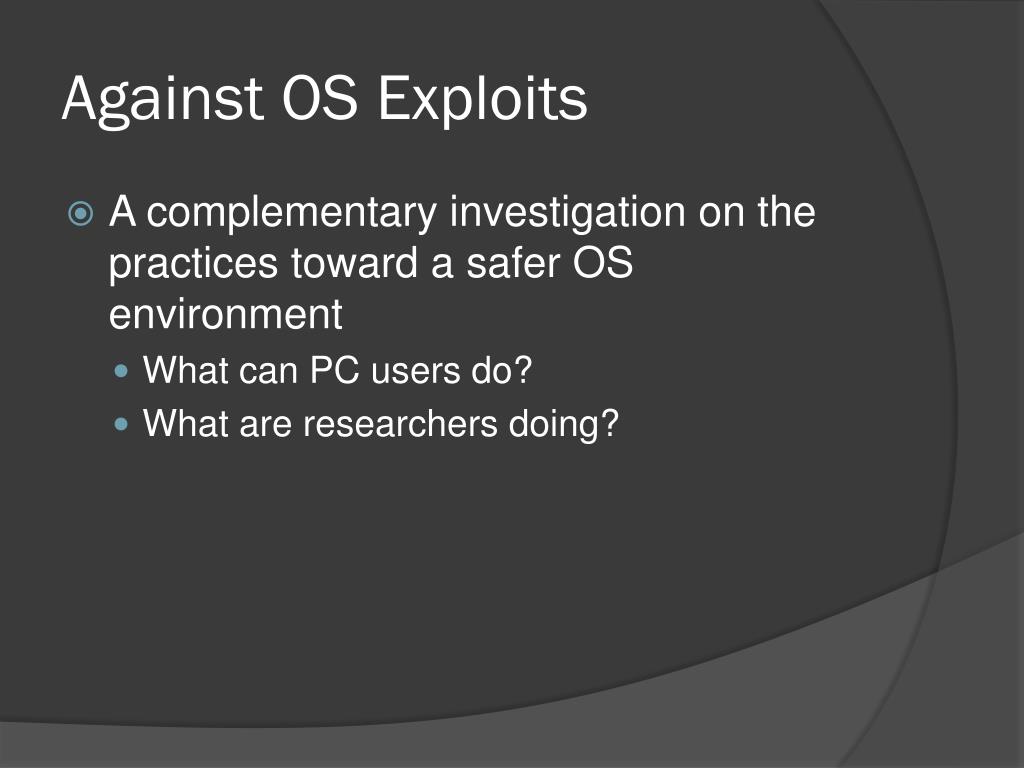 Against OS Exploits

A complementary investigation on the practices toward a safer OS environment

What can PC users do?

What are researchers doing?